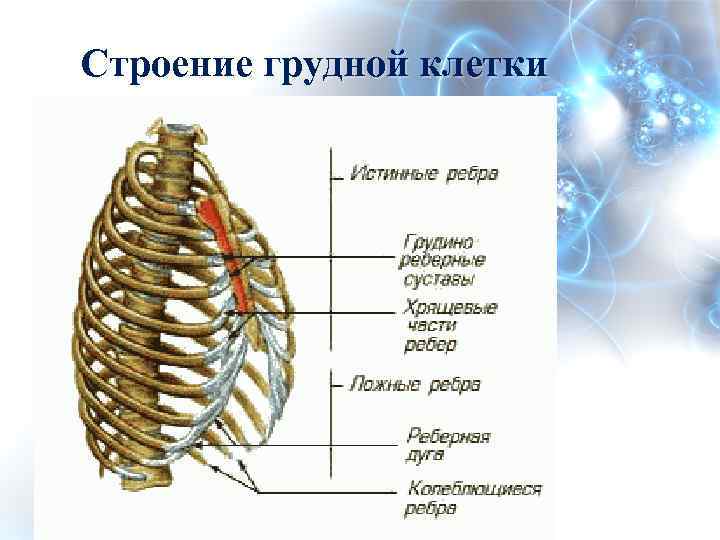 Строение грудной клетки

Истинные ребра

Грудино реберные суставы

Хрящевые части ребер

Ложные ребра

Реберная дуга

Колеблющиеся ребра